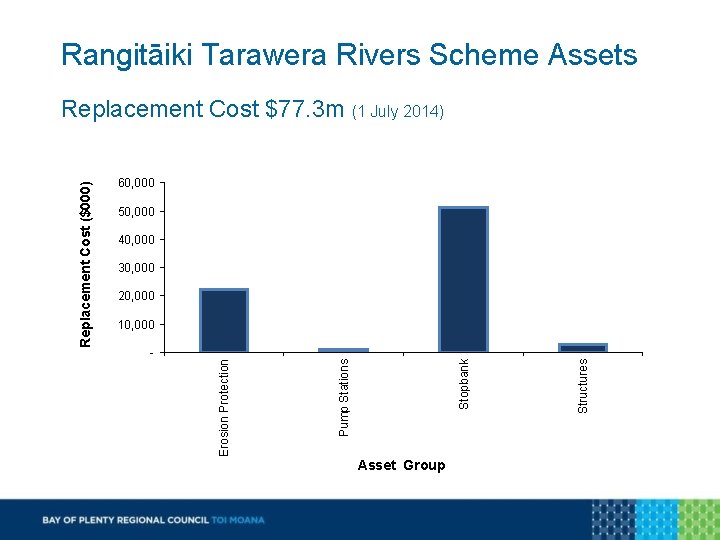 Rangitāiki Tarawera Rivers Scheme Assets

Replacement Cost $77.3m (1 July 2014)

Replacement Cost ($000)

60,000
50,000
40,000
30,000
20,000
10,000
-

Erosion Protection
Pump Stations
Stopbank
Structures

Asset Group

BAY OF PLENTY REGIONAL COUNCIL TOI MOANA